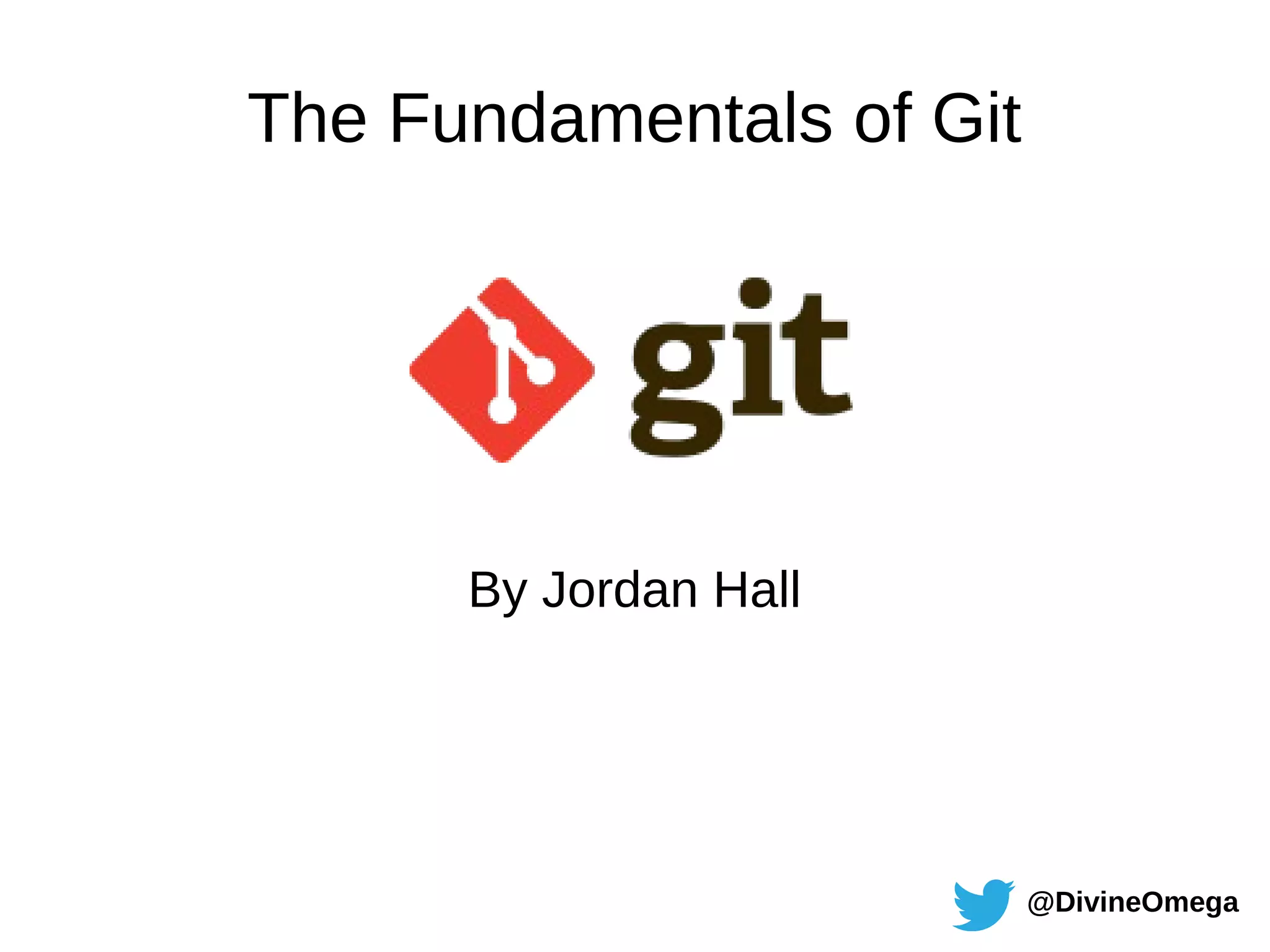 The Fundamentals of Git

git

By Jordan Hall

@DivineOmega